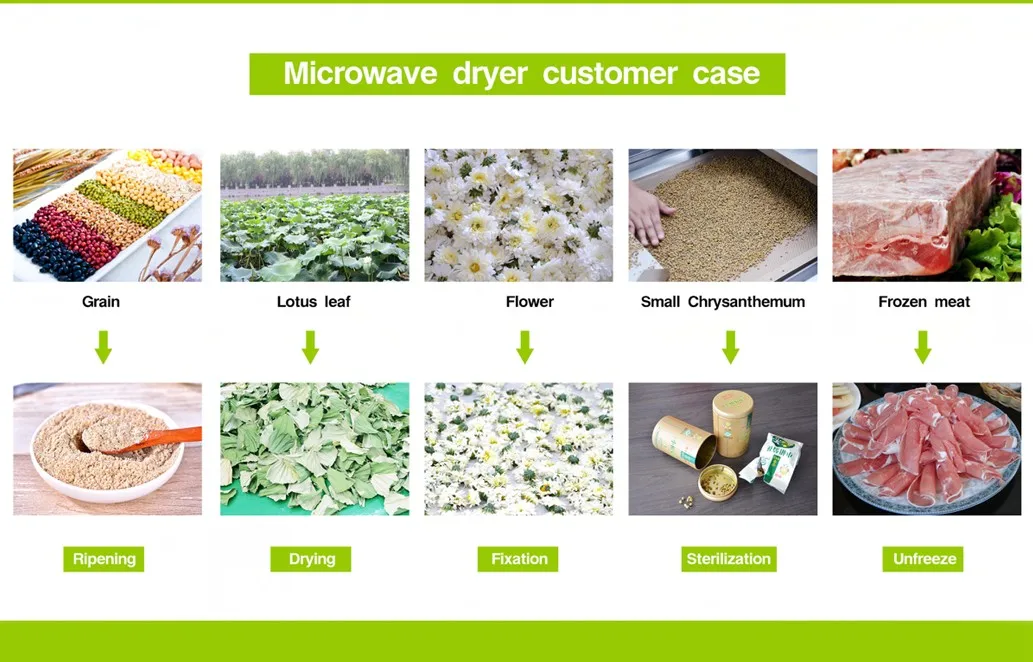 Microwave dryer customer case

Grain

Lotus leaf

Flower

Small Chrysanthemum

Frozen meat

Ripening

Drying

Fixation

Sterilization

Unfreeze